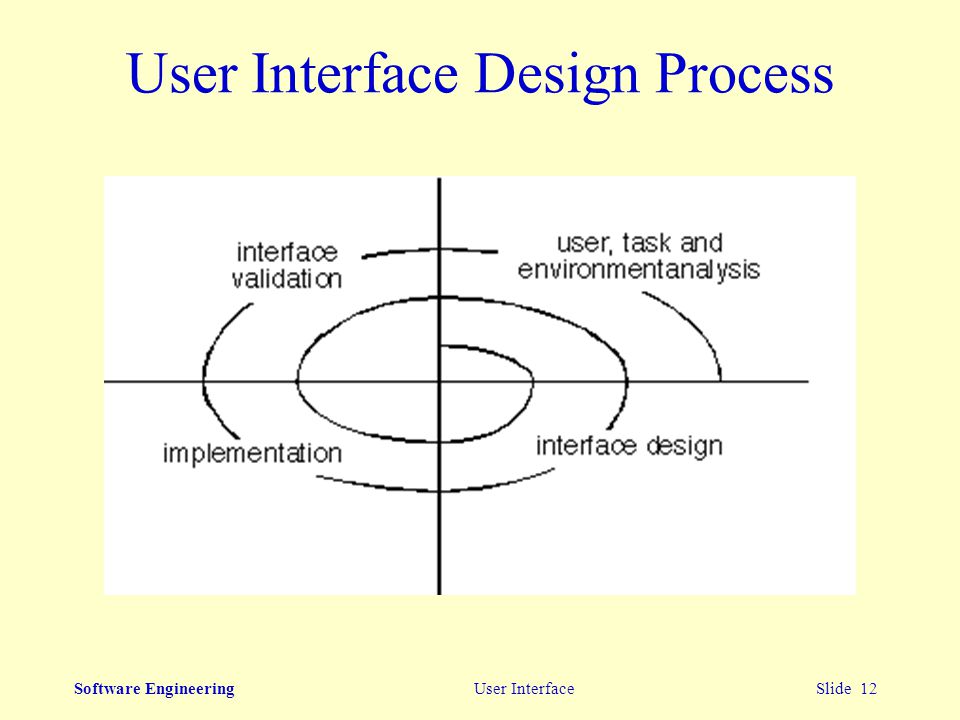 User Interface Design Process

interface validation

user, task and environmentanalysis

implementation

interface design

Software Engineering User Interface Slide 12